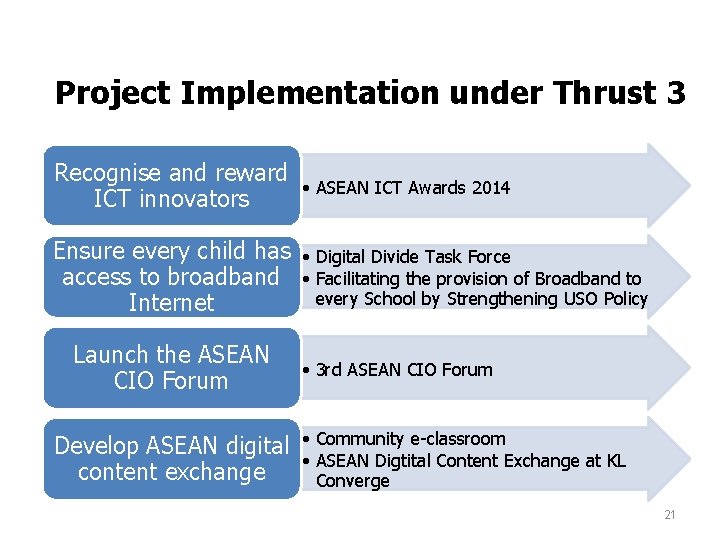 Project Implementation under Thrust 3

Recognise and reward ICT innovators

• ASEAN ICT Awards 2014

Ensure every child has access to broadband Internet

• Digital Divide Task Force
• Facilitating the provision of Broadband to every School by Strengthening USO Policy

Launch the ASEAN CIO Forum

• 3rd ASEAN CIO Forum

Develop ASEAN digital content exchange

• Community e-classroom
• ASEAN Digtital Content Exchange at KL Converge

21